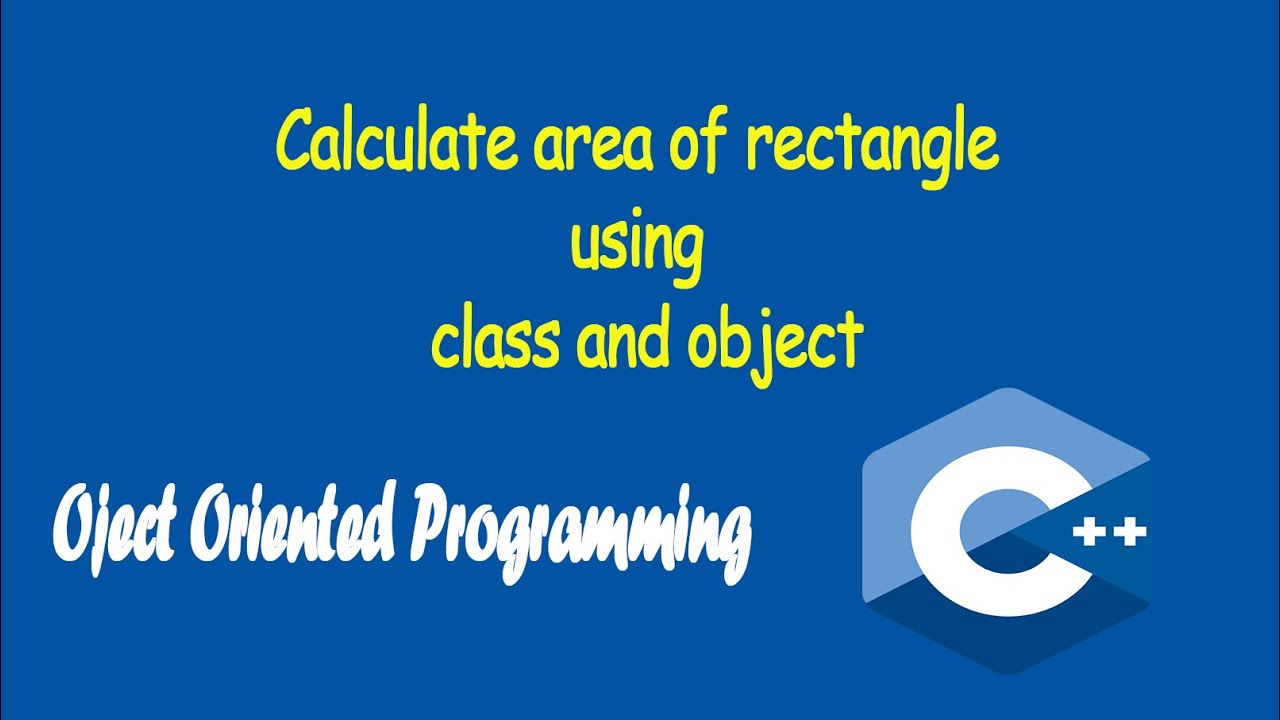 Calculate area of rectangle
using
class and object

Oject Oriented Programming

C++